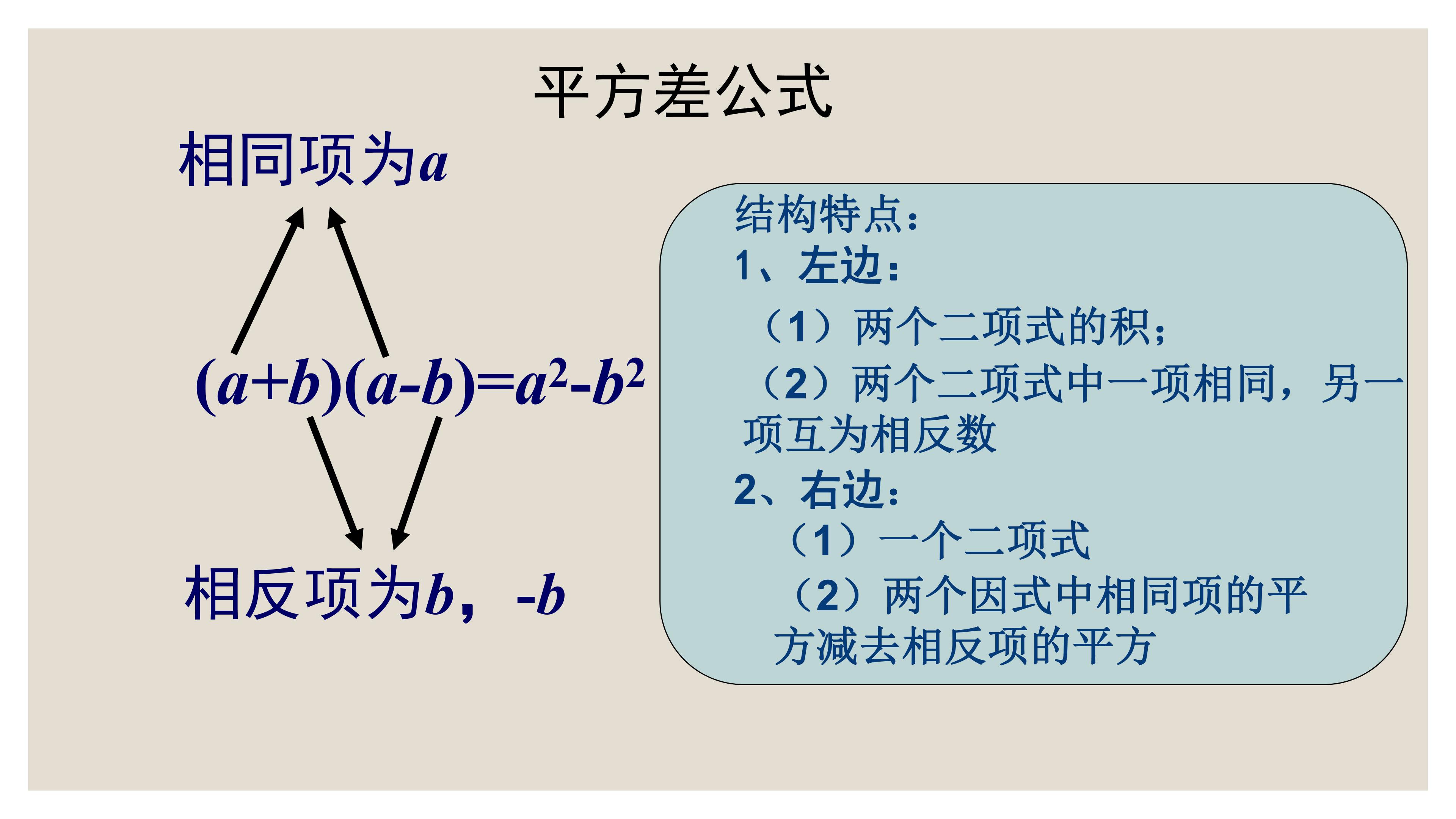 平方差公式

相同项为a

$(a+b)(a-b)=a^2-b^2$

相反项为b，-b

结构特点：

1、左边：

（1）两个二项式的积；

（2）两个二项式中一项相同，另一项互为相反数

2、右边：

（1）一个二项式

（2）两个因式中相同项的平方减去相反项的平方